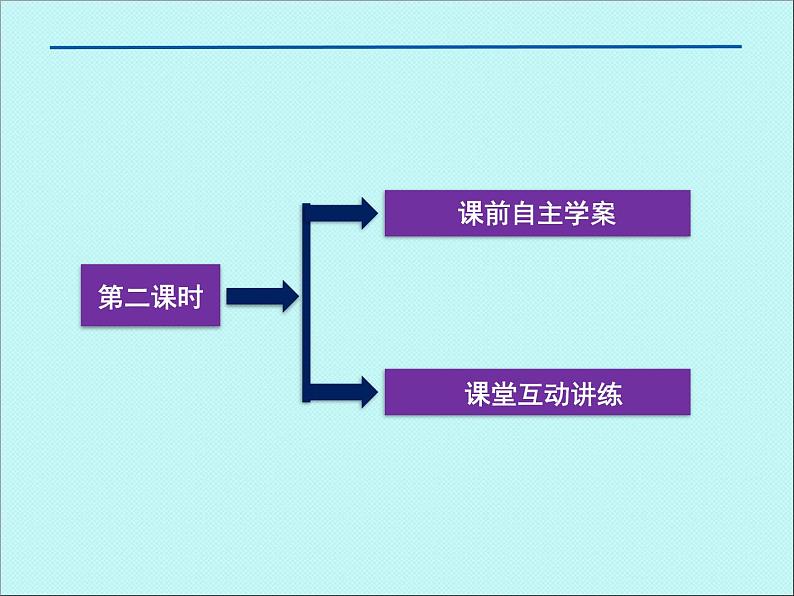 第二课时

课前自主学案

课堂互动讲练